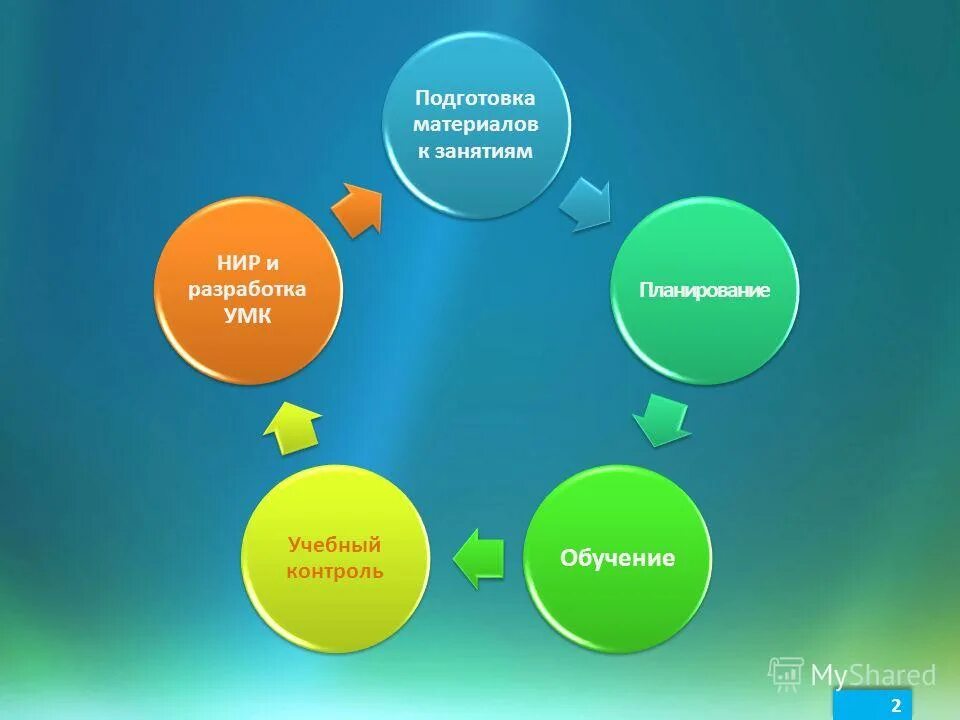 Подготовка материалов к занятиям

Планирование

Обучение

Учебный контроль

НИР и разработка УМК

MyShared

2